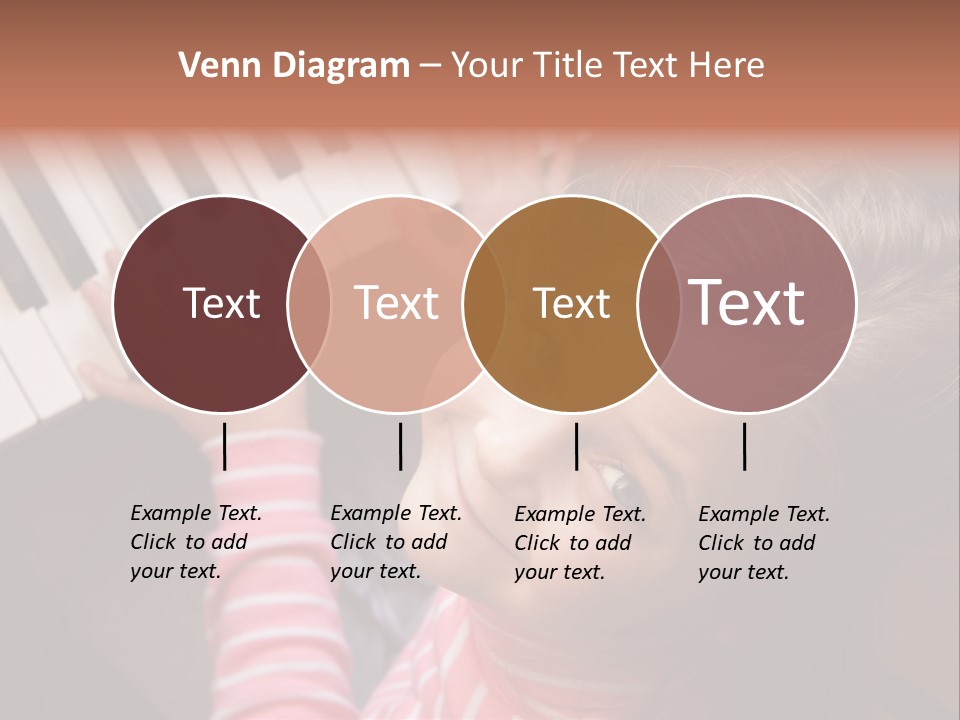 Venn Diagram – Your Title Text Here

Text

Text

Text

Text

Example Text. Click to add your text.

Example Text. Click to add your text.

Example Text. Click to add your text.

Example Text. Click to add your text.